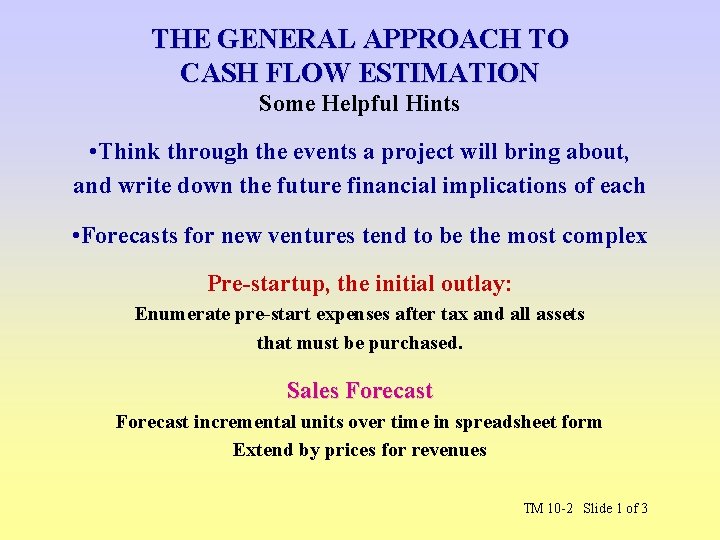 THE GENERAL APPROACH TO CASH FLOW ESTIMATION
Some Helpful Hints

•Think through the events a project will bring about, and write down the future financial implications of each

•Forecasts for new ventures tend to be the most complex

Pre-startup, the initial outlay:
Enumerate pre-start expenses after tax and all assets that must be purchased.

Sales Forecast
Forecast incremental units over time in spreadsheet form
Extend by prices for revenues

TM 10-2 Slide 1 of 3